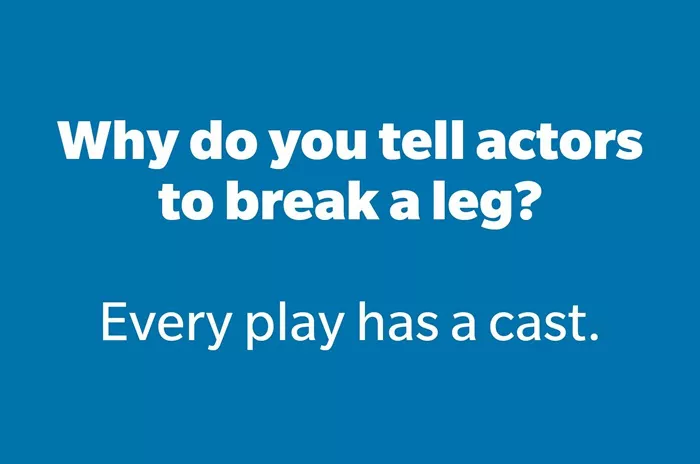 Why do you tell actors to break a leg?

Every play has a cast.